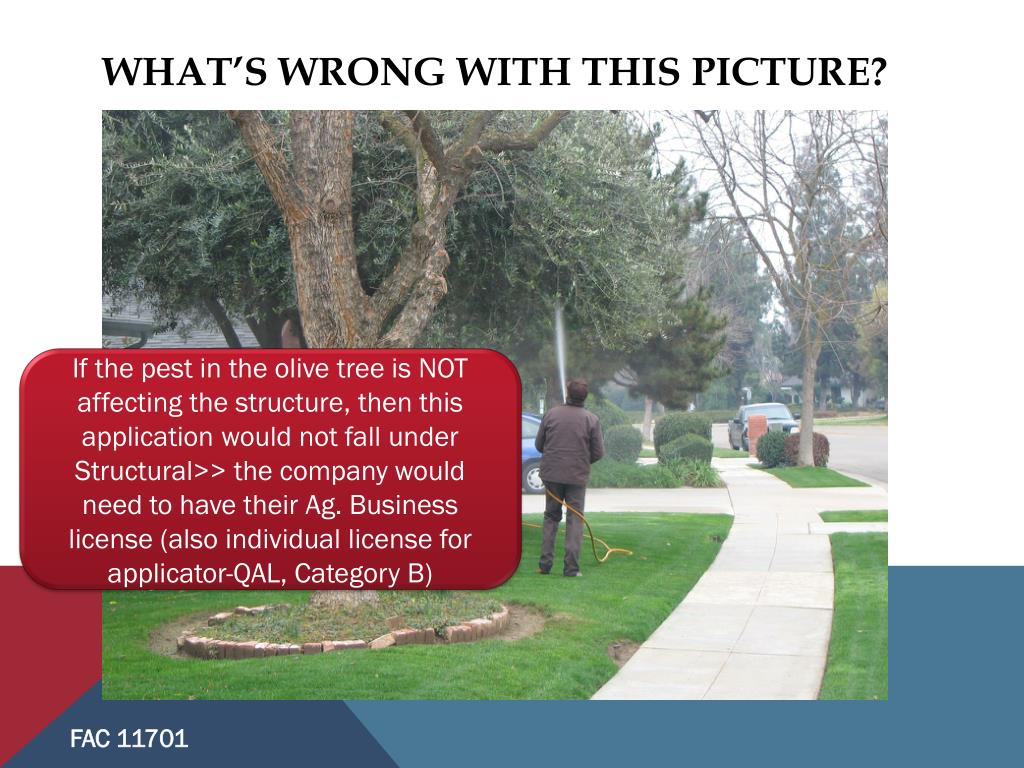 WHAT'S WRONG WITH THIS PICTURE?

If the pest in the olive tree is NOT affecting the structure, then this application would not fall under Structural>> the company would need to have their Ag. Business license (also individual license for applicator-QAL, Category B)

FAC 11701